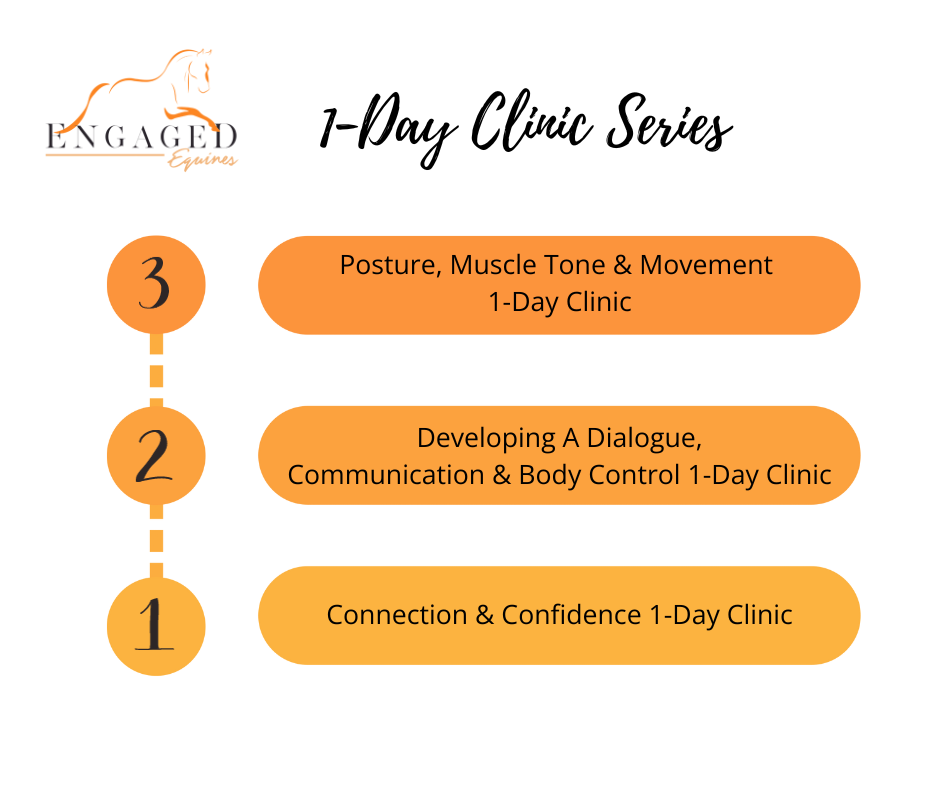 ENGAGED
Equines

1-Day Clinic Series

3

Posture, Muscle Tone & Movement 1-Day Clinic

2

Developing A Dialogue, Communication & Body Control 1-Day Clinic

1

Connection & Confidence 1-Day Clinic